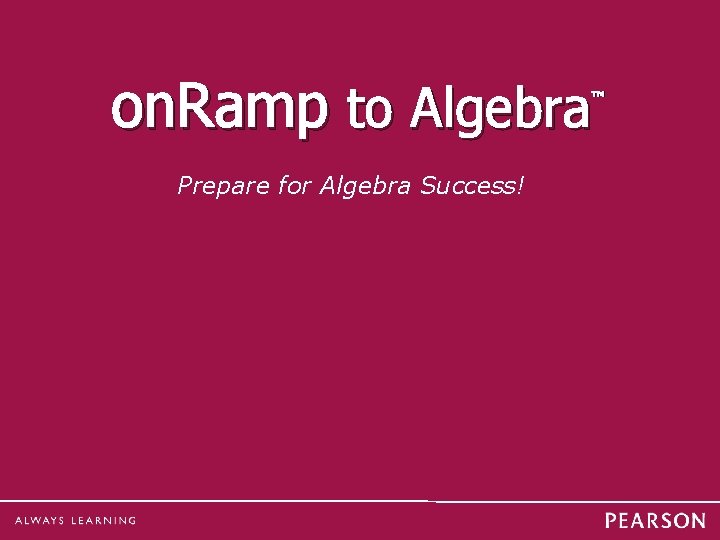 onRamp to Algebra™

Prepare for Algebra Success!

ALWAYS LEARNING

PEARSON